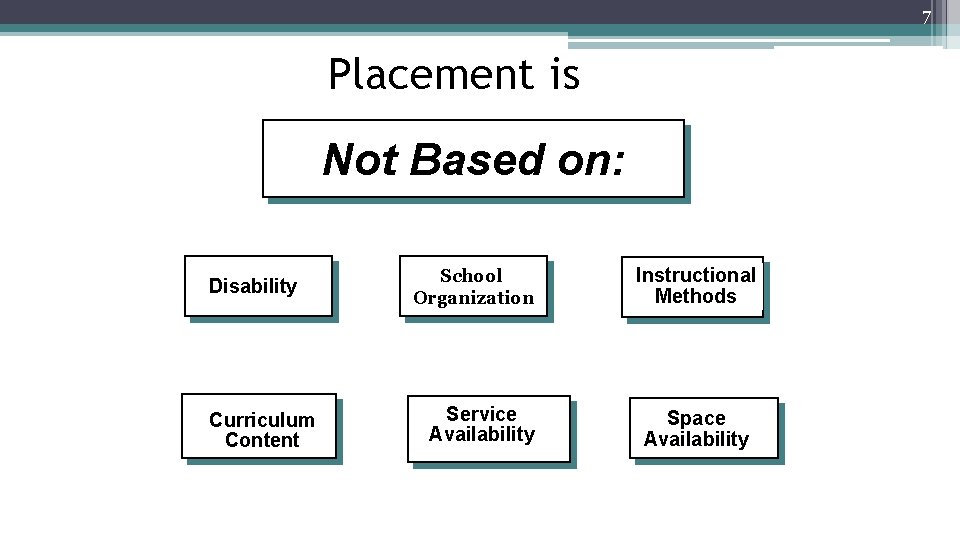 7

Placement is

Not Based on:

Disability

School Organization

Instructional Methods

Curriculum Content

Service Availability

Space Availability